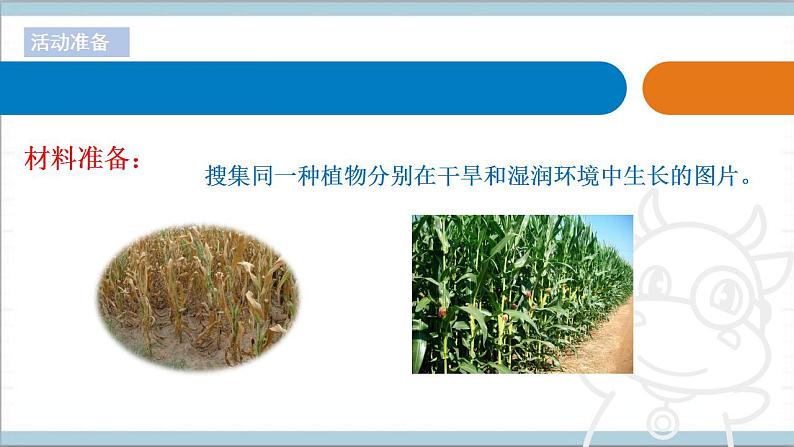 活动准备

材料准备：

搜集同一种植物分别在干旱和湿润环境中生长的图片。